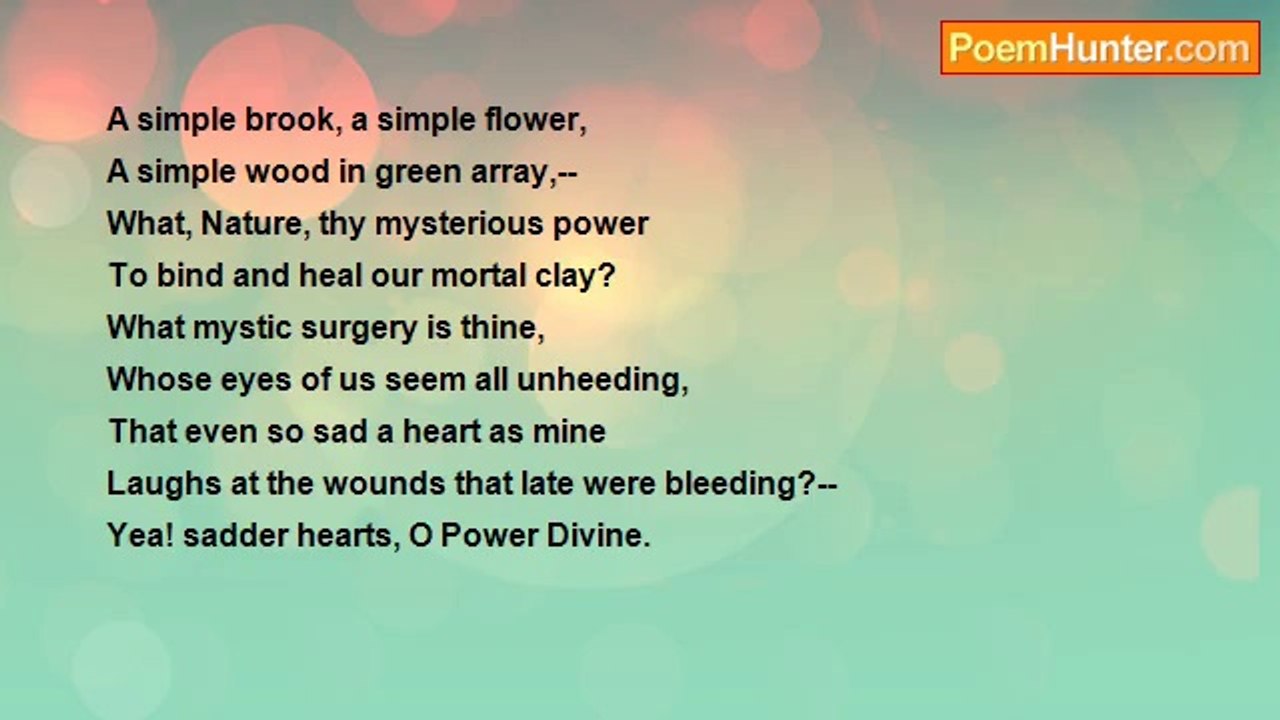 PoemHunter.com

A simple brook, a simple flower,
A simple wood in green array,--
What, Nature, thy mysterious power
To bind and heal our mortal clay?
What mystic surgery is thine,
Whose eyes of us seem all unheeding,
That even so sad a heart as mine
Laughs at the wounds that late were bleeding?--
Yea! sadder hearts, O Power Divine.